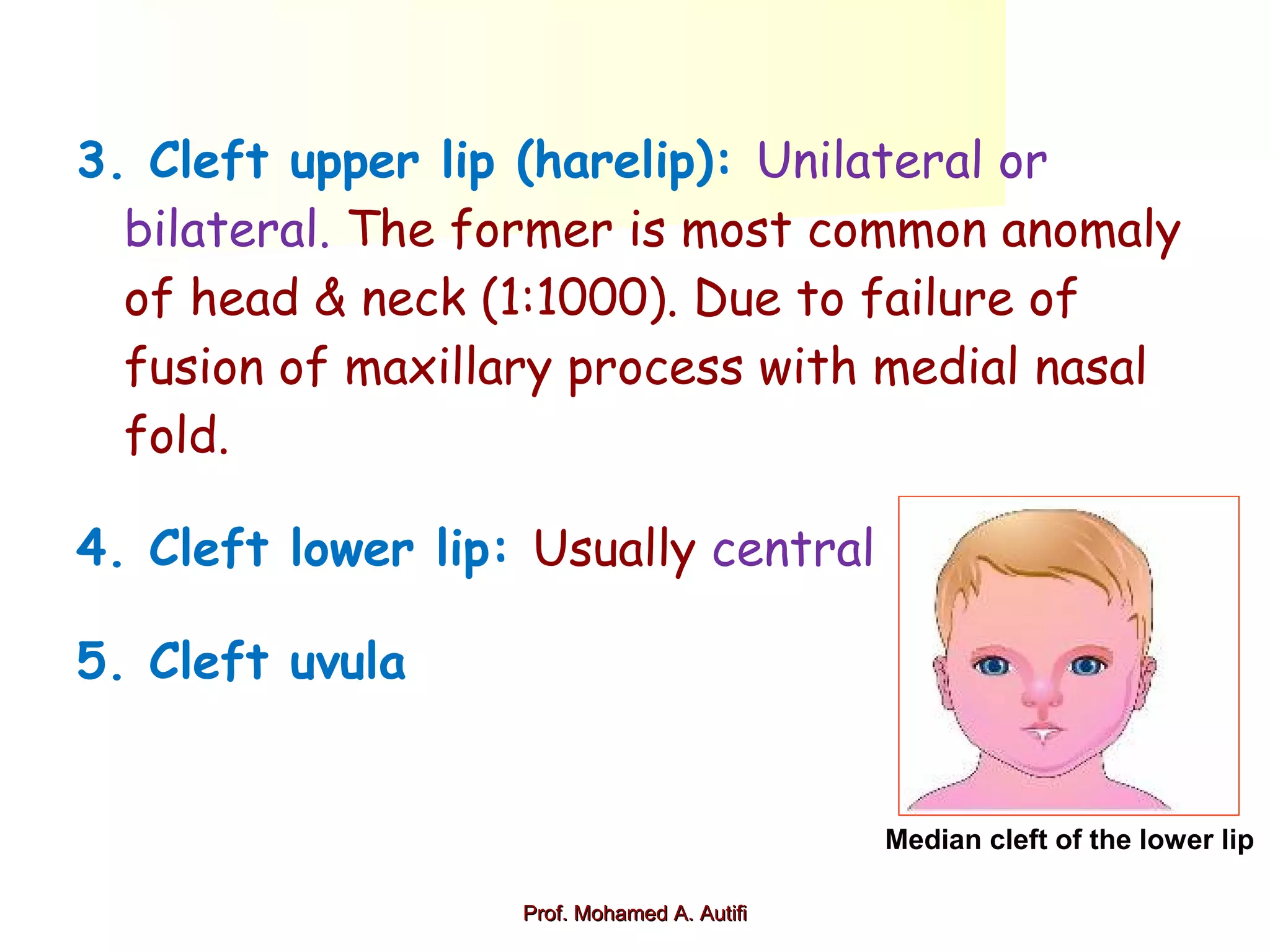 3. Cleft upper lip (harelip): Unilateral or bilateral. The former is most common anomaly of head & neck (1:1000). Due to failure of fusion of maxillary process with medial nasal fold.

4. Cleft lower lip: Usually central

5. Cleft uvula

Median cleft of the lower lip

Prof. Mohamed A. Autifi